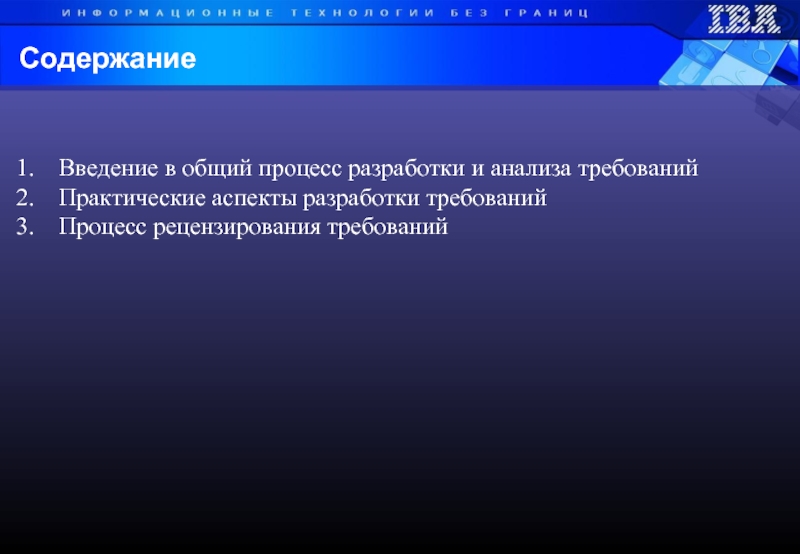 ИНФОРМАЦИОННЫЕ ТЕХНОЛОГИИ БЕЗ ГРАНИЦ

IBA

Содержание

1. Введение в общий процесс разработки и анализа требований
2. Практические аспекты разработки требований
3. Процесс рецензирования требований